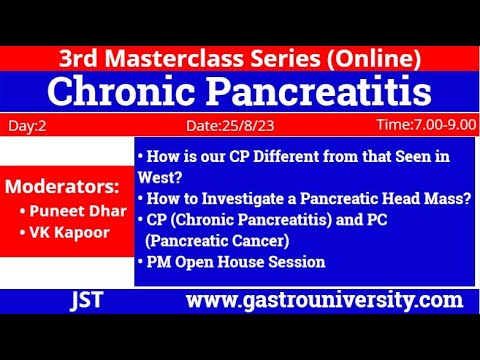 3rd Masterclass Series (Online)

Chronic Pancreatitis

Day:2

Date:25/8/23

Time:7.00-9.00

Moderators:
• Puneet Dhar
• VK Kapoor

• How is our CP Different from that Seen in West?
• How to Investigate a Pancreatic Head Mass?
• CP (Chronic Pancreatitis) and PC (Pancreatic Cancer)
• PM Open House Session

JST

www.gastrouniversity.com